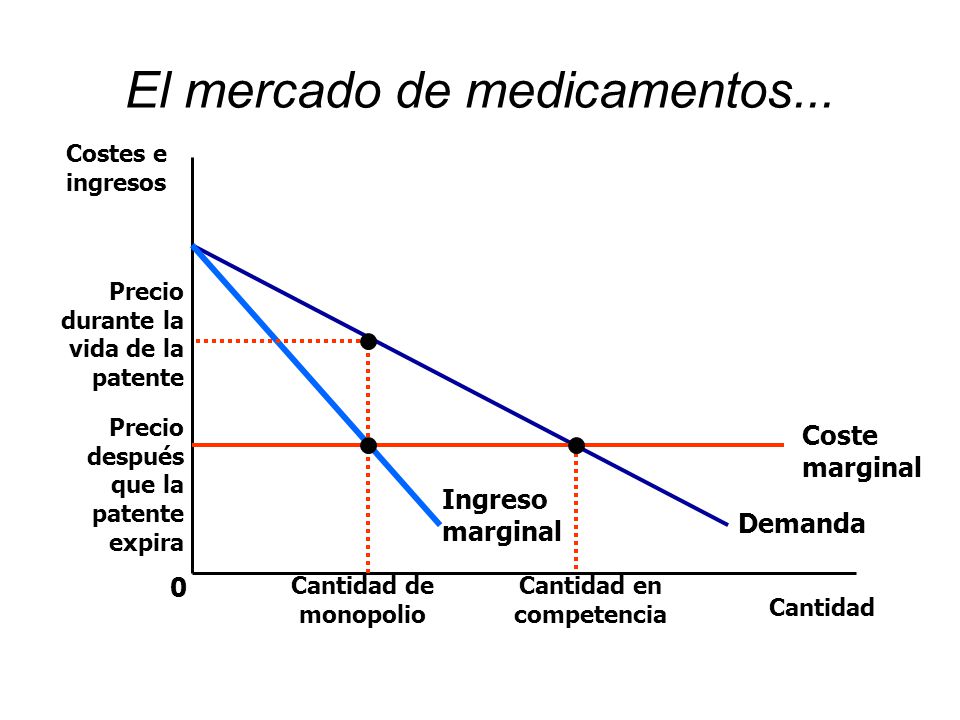 El mercado de medicamentos...

Costes e ingresos

Precio durante la vida de la patente

Precio después que la patente expira

Coste marginal

Ingreso marginal

Demanda

0

Cantidad de monopolio

Cantidad en competencia

Cantidad